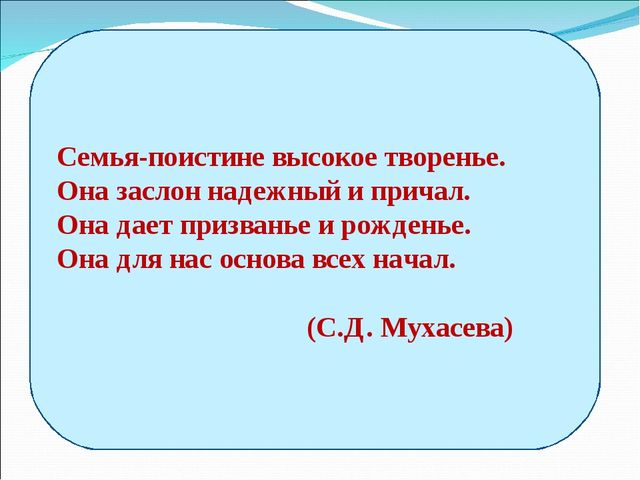 Семья-поистине высокое творенье.
Она заслон надежный и причал.
Она дает призванье и рожденье.
Она для нас основа всех начал.

(С.Д. Мухасева)